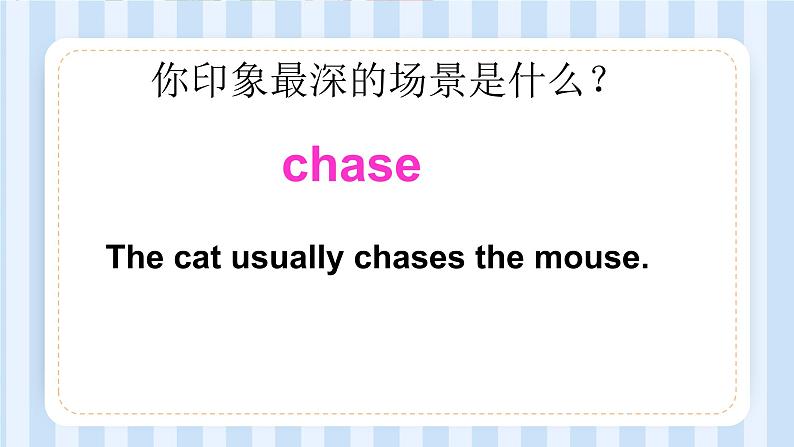 你印象最深的场景是什么？

chase

The cat usually chases the mouse.